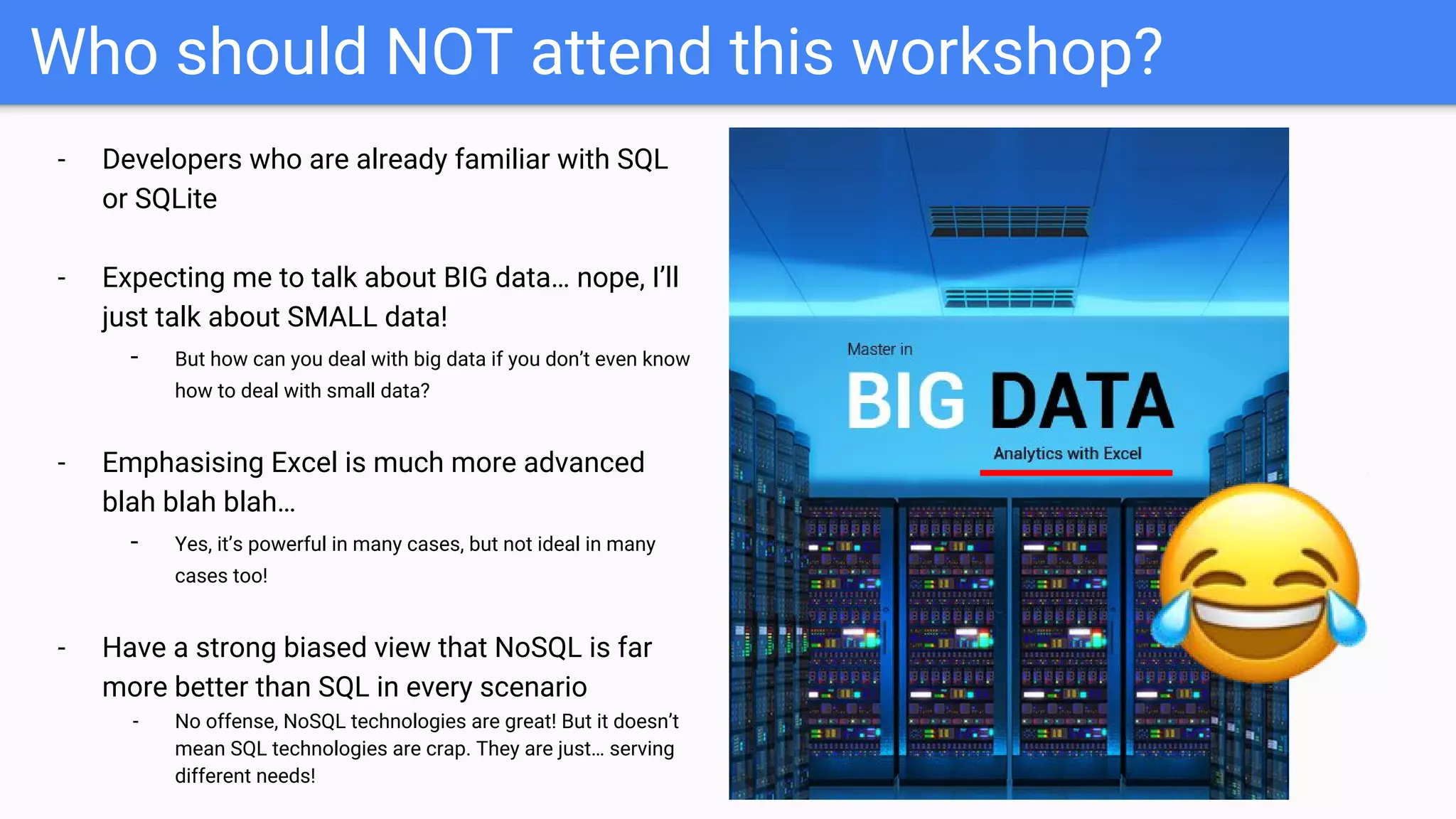 Who should NOT attend this workshop?

- Developers who are already familiar with SQL or SQLite

- Expecting me to talk about BIG data… nope, I'll just talk about SMALL data!
  - But how can you deal with big data if you don't even know how to deal with small data?

- Emphasising Excel is much more advanced blah blah blah…
  - Yes, it's powerful in many cases, but not ideal in many cases too!

- Have a strong biased view that NoSQL is far more better than SQL in every scenario
  - No offense, NoSQL technologies are great! But it doesn't mean SQL technologies are crap. They are just… serving different needs!

Master in
BIG DATA
Analytics with Excel